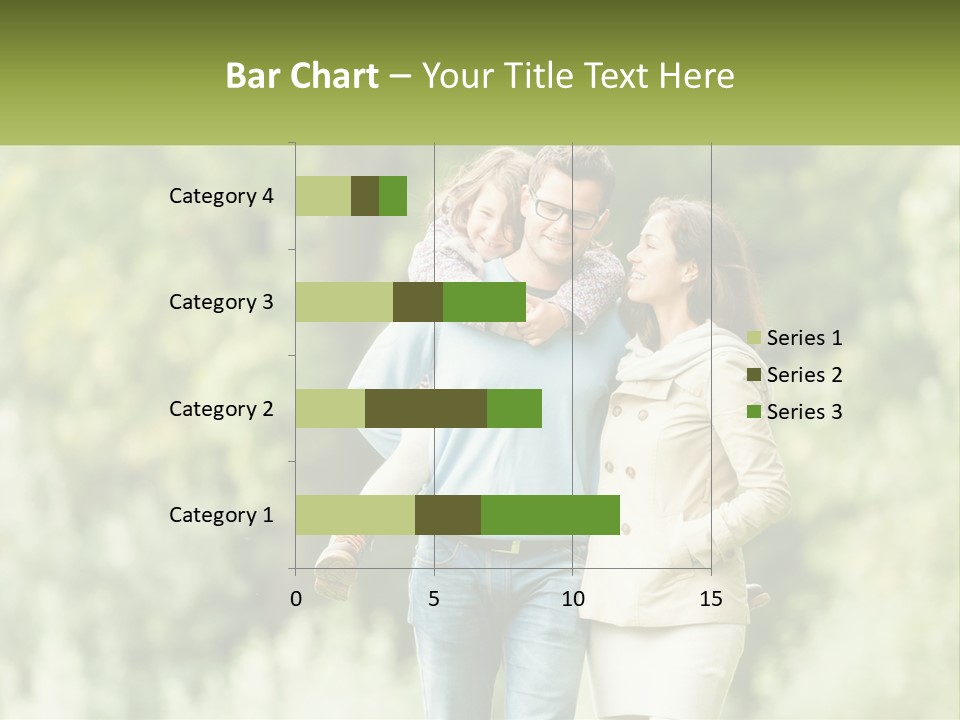 Bar Chart – Your Title Text Here

Category 4
Category 3
Category 2
Category 1

0
5
10
15

Series 1
Series 2
Series 3